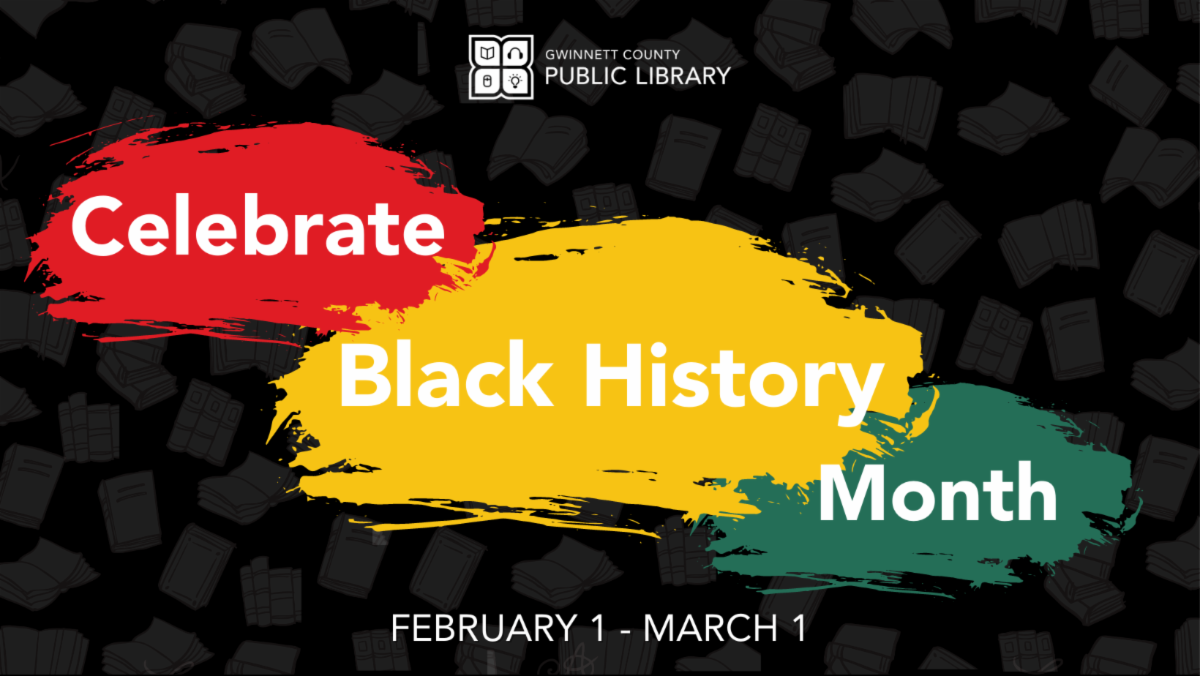 GWINNETT COUNTY
PUBLIC LIBRARY

Celebrate
Black History
Month

FEBRUARY 1 - MARCH 1